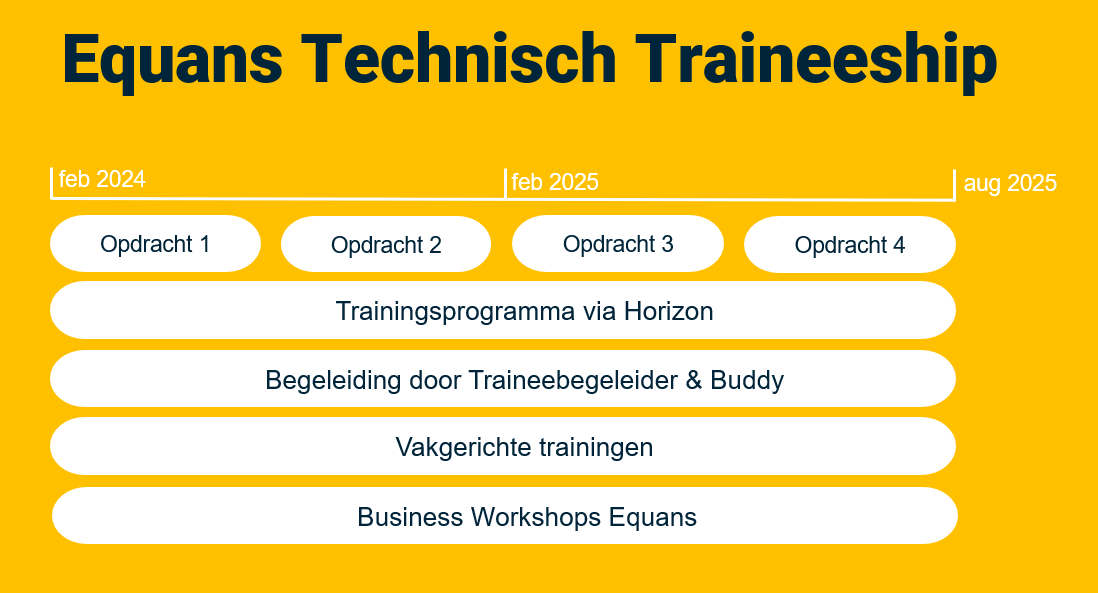 Equans Technisch Traineeship

feb 2024
feb 2025
aug 2025

Opdracht 1
Opdracht 2
Opdracht 3
Opdracht 4

Trainingsprogramma via Horizon

Begeleiding door Traineebegeleider & Buddy

Vakgerichte trainingen

Business Workshops Equans